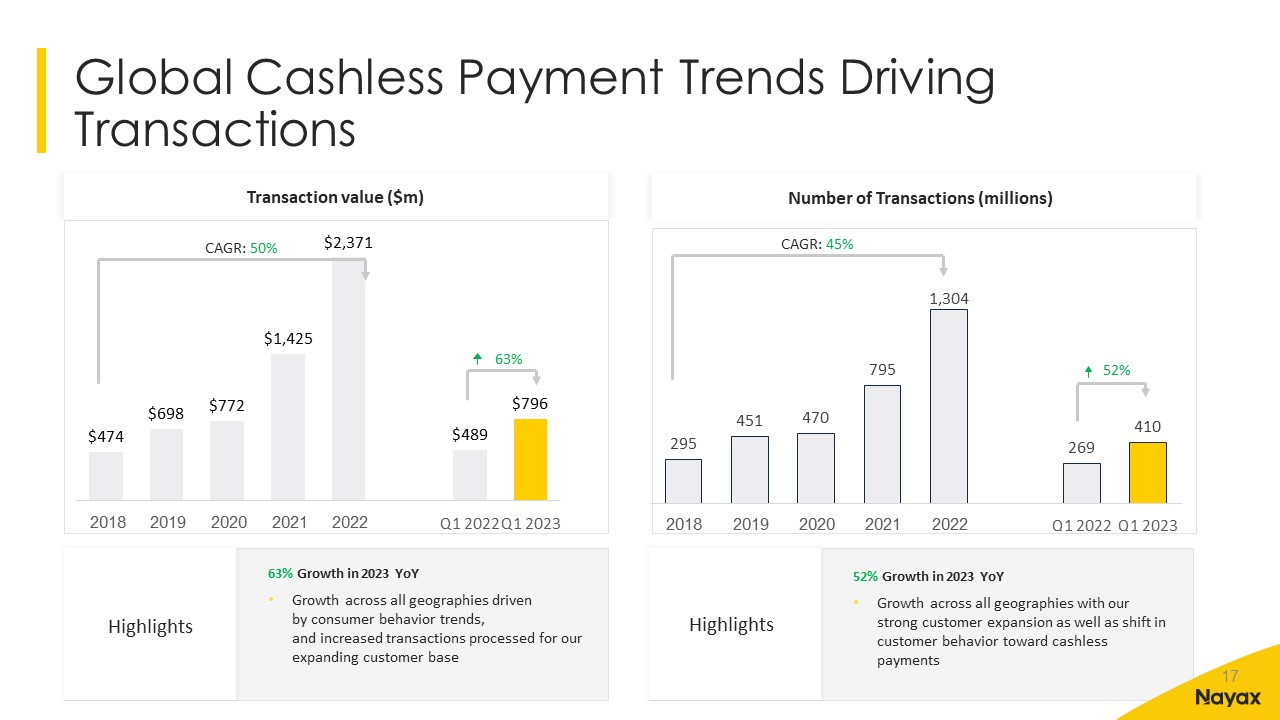 Global Cashless Payment Trends Driving Transactions

Transaction value ($m)

CAGR: 50%

$474
$698
$772
$1,425
$2,371
63%
$489
$796

2018 2019 2020 2021 2022 Q1 2022 Q1 2023

Highlights

63% Growth in 2023 YoY

• Growth across all geographies driven by consumer behavior trends, and increased transactions processed for our expanding customer base

Number of Transactions (millions)

CAGR: 45%

295
451
470
795
1,304
52%
269
410

2018 2019 2020 2021 2022 Q1 2022 Q1 2023

Highlights

52% Growth in 2023 YoY

• Growth across all geographies with our strong customer expansion as well as shift in customer behavior toward cashless payments

17

Nayax